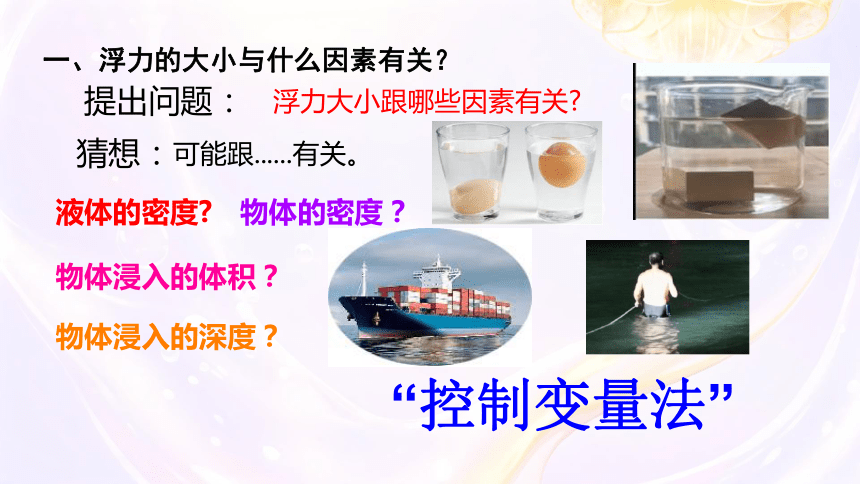 一、浮力的大小与什么因素有关？

提出问题：　浮力大小跟哪些因素有关?

猜想：可能跟……有关。

液体的密度?　物体的密度？

物体浸入的体积？

物体浸入的深度？

“控制变量法”